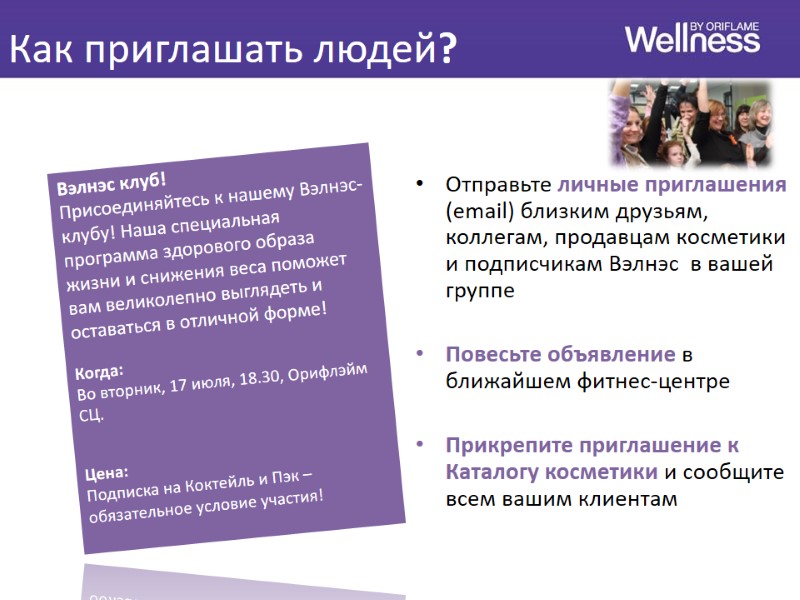 Как приглашать людей?

Wellness BY ORIFLAME

Вэлнэс клуб!
Присоединяйтесь к нашему Вэлнэс-клубу! Наша специальная программа здорового образа жизни и снижения веса поможет вам великолепно выглядеть и оставаться в отличной форме!

Когда:
Во вторник, 17 июля, 18.30, Орифлэйм СЦ.

Цена:
Подписка на Коктейль и Пэк – обязательное условие участия!

• Отправьте личные приглашения (email) близким друзьям, коллегам, продавцам косметики и подписчикам Вэлнэс в вашей группе

• Повесьте объявление в ближайшем фитнес-центре

• Прикрепите приглашение к Каталогу косметики и сообщите всем вашим клиентам